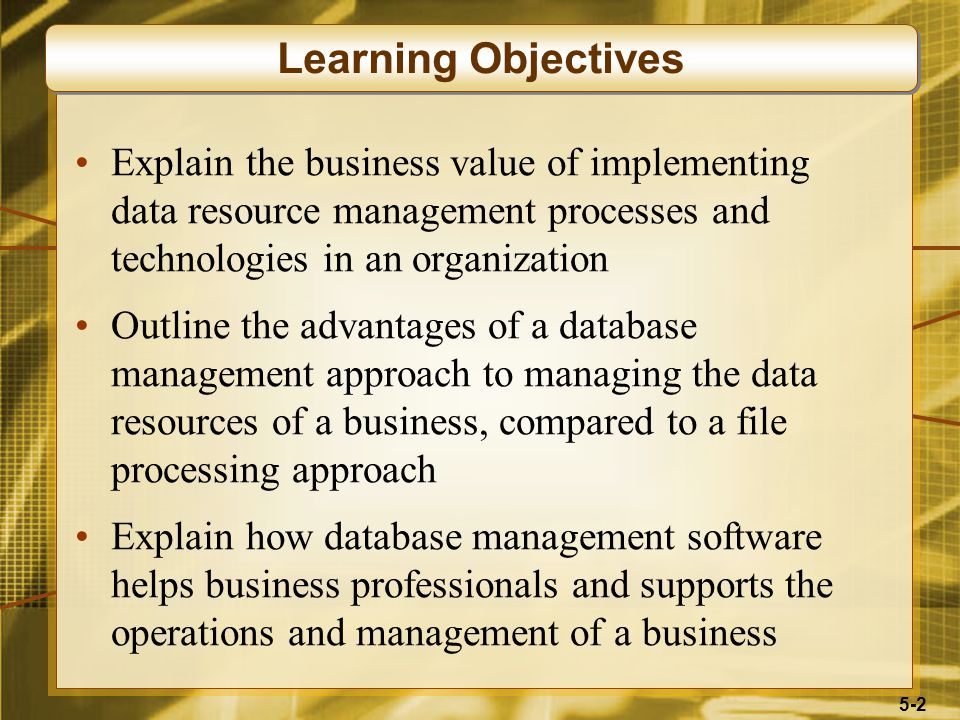 Learning Objectives

• Explain the business value of implementing data resource management processes and technologies in an organization

• Outline the advantages of a database management approach to managing the data resources of a business, compared to a file processing approach

• Explain how database management software helps business professionals and supports the operations and management of a business

5-2